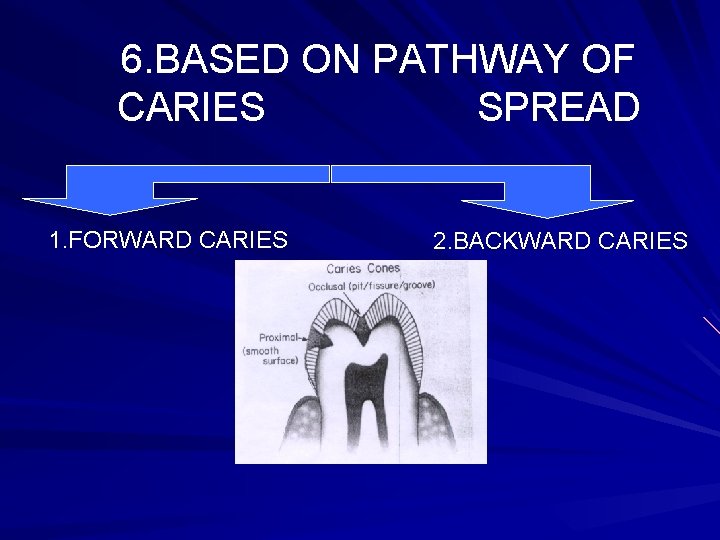 6.BASED ON PATHWAY OF CARIES SPREAD

1.FORWARD CARIES

2.BACKWARD CARIES

Caries Cones
Occlusal (pit/fissure/groove)
Proximal (smooth surface)